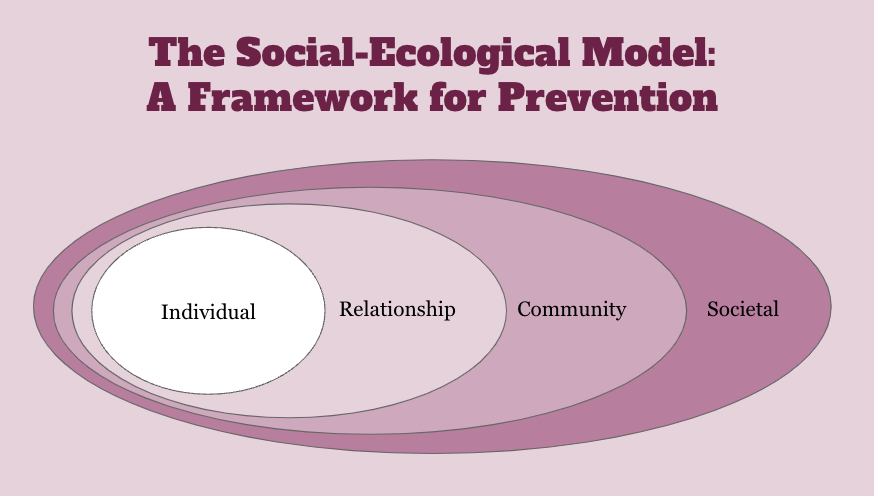 The Social-Ecological Model:
A Framework for Prevention

Individual

Relationship

Community

Societal